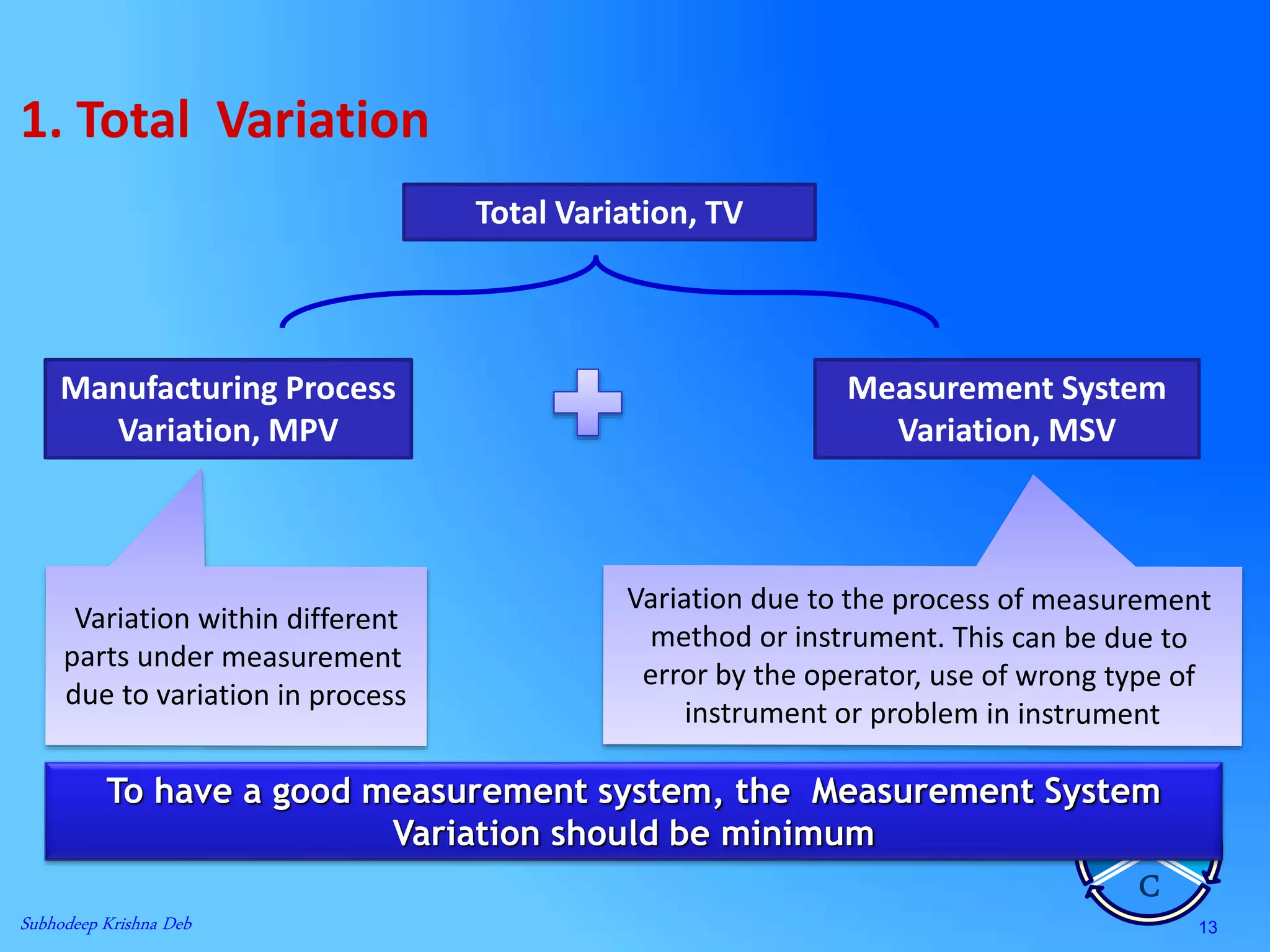 1. Total Variation

Total Variation, TV

Manufacturing Process Variation, MPV

Measurement System Variation, MSV

Variation within different parts under measurement due to variation in process

Variation due to the process of measurement method or instrument. This can be due to error by the operator, use of wrong type of instrument or problem in instrument

To have a good measurement system, the Measurement System Variation should be minimum

C

Subhodeep Krishna Deb

13